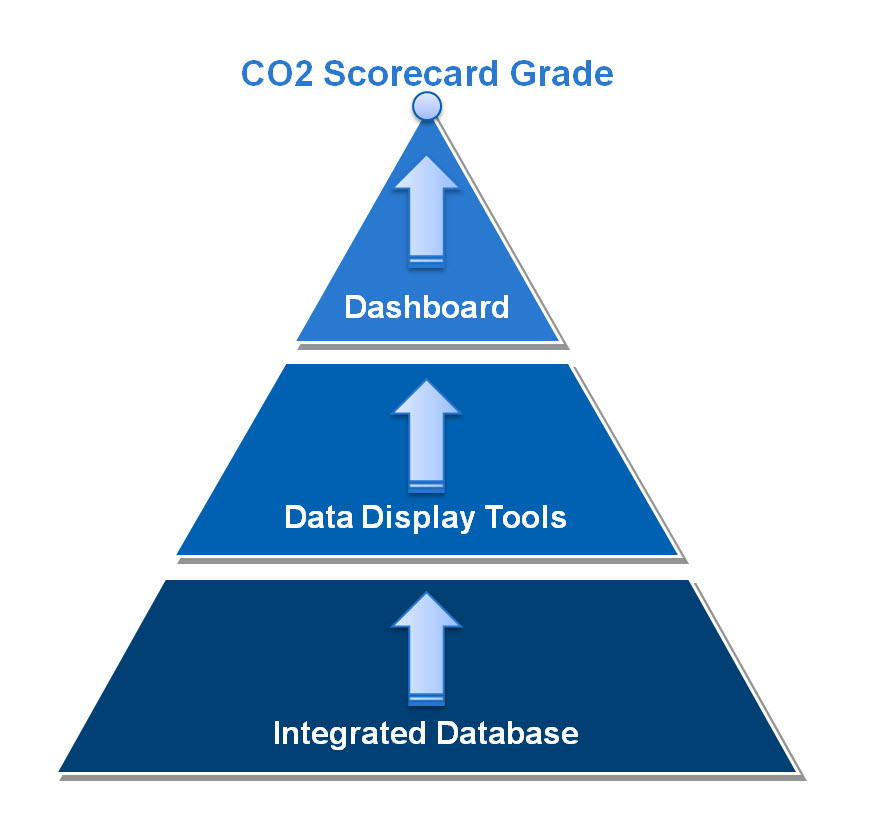 CO2 Scorecard Grade

Dashboard

Data Display Tools

Integrated Database